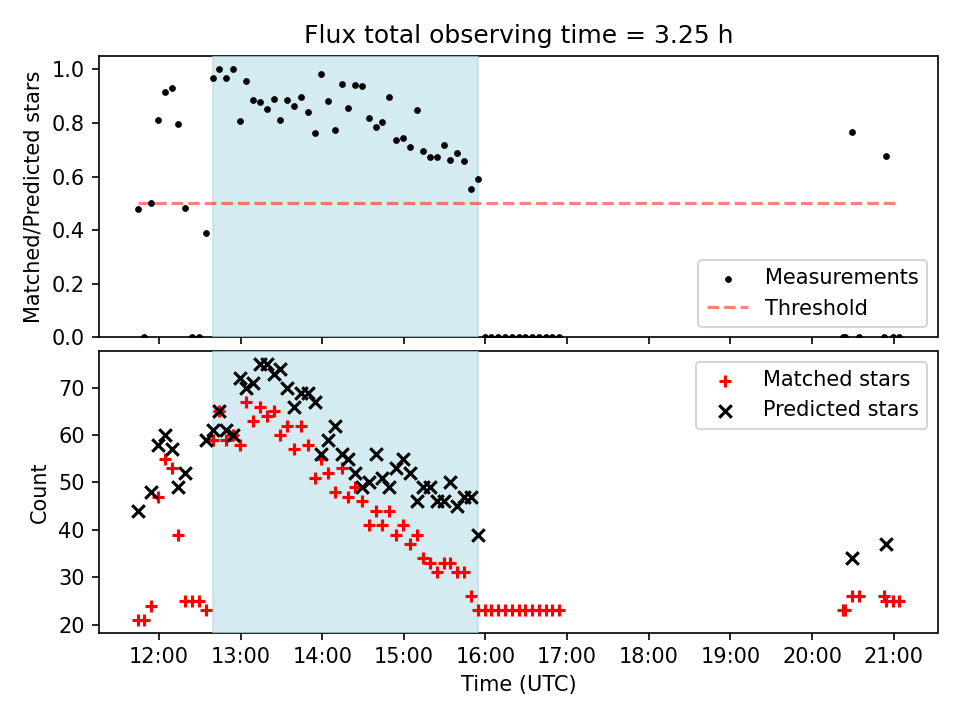 Flux total observing time = 3.25 h

Matched/Predicted stars

1.0
0.8
0.6
0.4
0.2
0.0

Measurements
Threshold

Count

70
60
50
40
30
20

Matched stars
Predicted stars

12:00
13:00
14:00
15:00
16:00
17:00
18:00
19:00
20:00
21:00

Time (UTC)